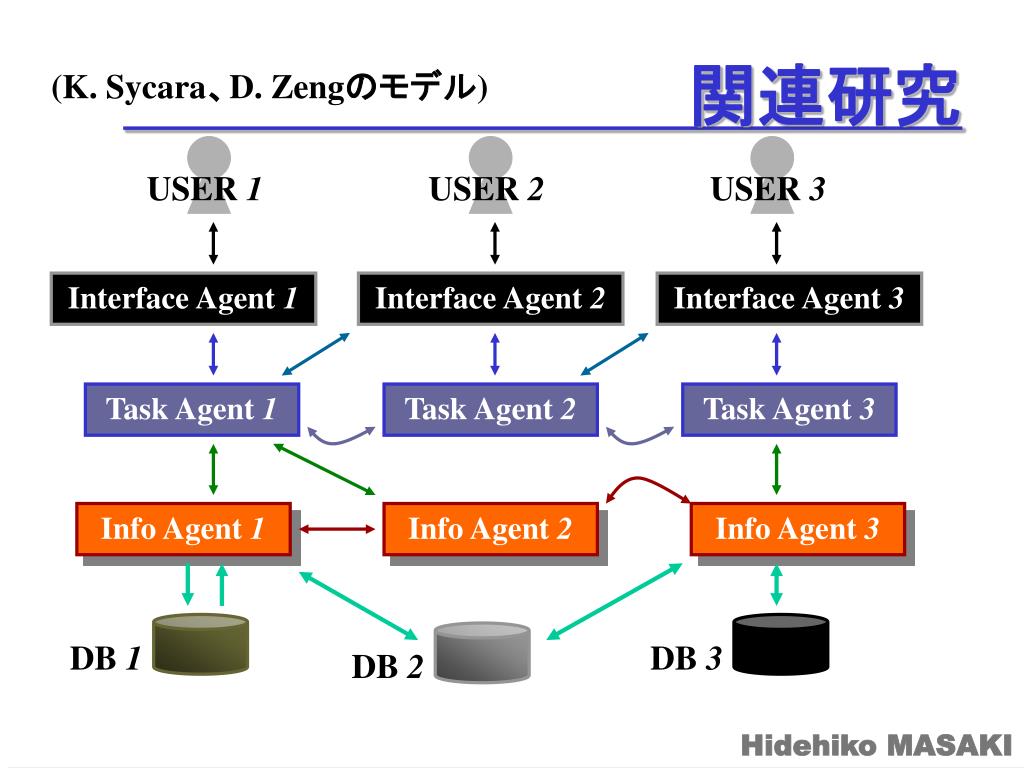 (K. Sycara、D. Zengのモデル)

関連研究

USER 1

USER 2

USER 3

Interface Agent 1

Interface Agent 2

Interface Agent 3

Task Agent 1

Task Agent 2

Task Agent 3

Info Agent 1

Info Agent 2

Info Agent 3

DB 1

DB 2

DB 3

Hidehiko MASAKI